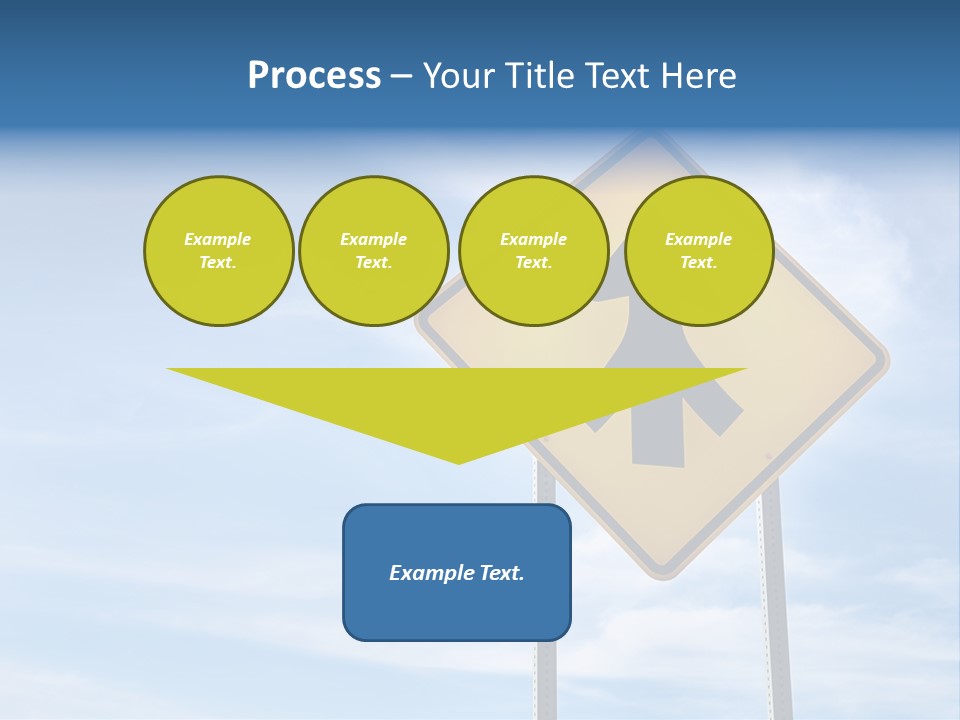 Process – Your Title Text Here

Example Text.

Example Text.

Example Text.

Example Text.

Example Text.